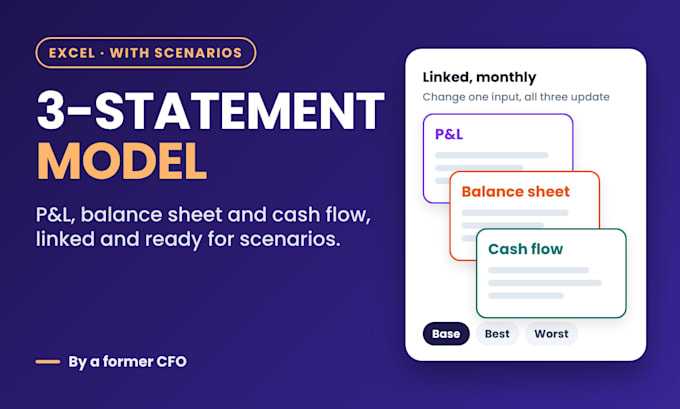 EXCEL · WITH SCENARIOS

3-STATEMENT MODEL

P&L, balance sheet and cash flow, linked and ready for scenarios.

By a former CFO

Linked, monthly

Change one input, all three update

P&L

Balance sheet

Cash flow

Base

Best

Worst